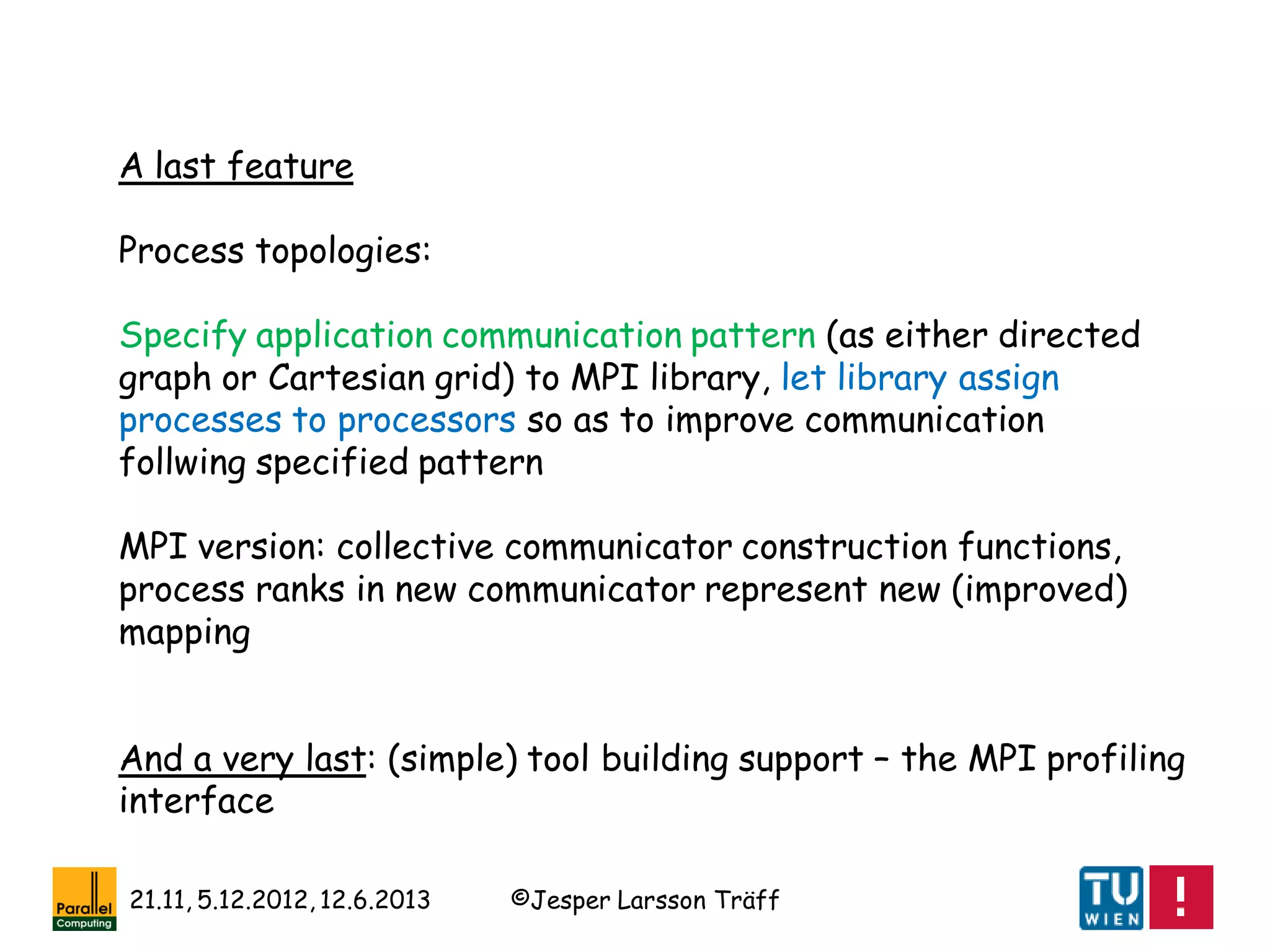 A last feature

Process topologies:

Specify application communication pattern (as either directed graph or Cartesian grid) to MPI library, let library assign processes to processors so as to improve communication follwing specified pattern

MPI version: collective communicator construction functions, process ranks in new communicator represent new (improved) mapping

And a very last: (simple) tool building support – the MPI profiling interface

Parallel Computing

21.11, 5.12.2012, 12.6.2013

©Jesper Larsson Träff

TU WIEN

!